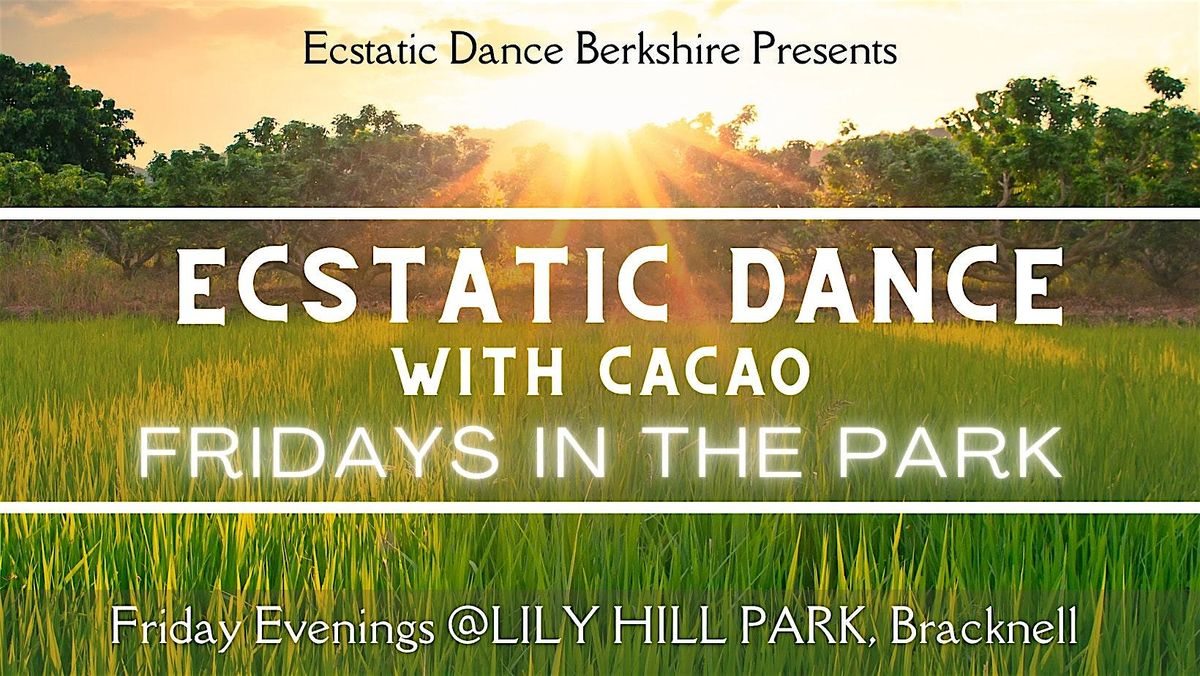 Ecstatic Dance Berkshire Presents

ECSTATIC DANCE
WITH CACAO
FRIDAYS IN THE PARK

Friday Evenings @LILY HILL PARK, Bracknell